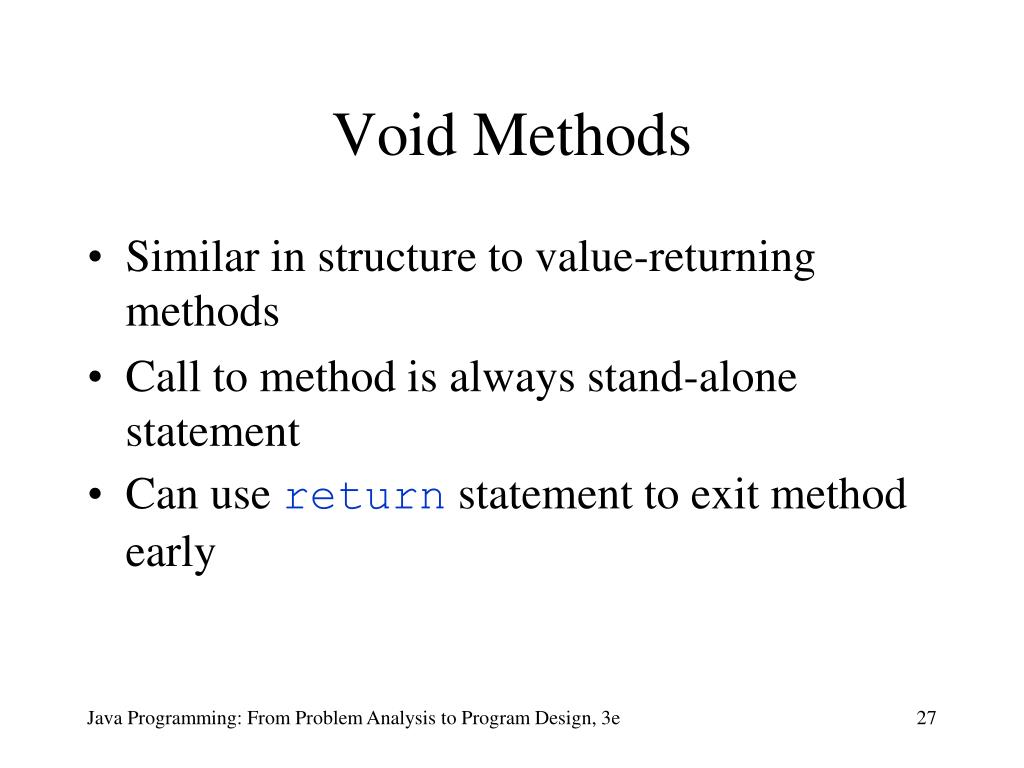 Void Methods

• Similar in structure to value-returning methods
• Call to method is always stand-alone statement
• Can use return statement to exit method early

Java Programming: From Problem Analysis to Program Design, 3e

27